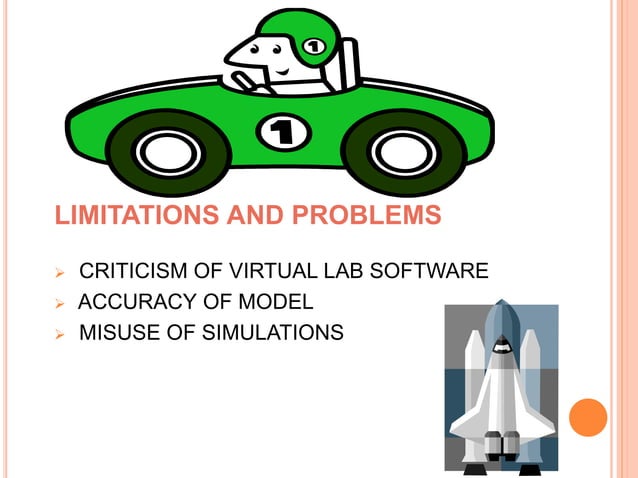 1

1

LIMITATIONS AND PROBLEMS

➢ CRITICISM OF VIRTUAL LAB SOFTWARE
➢ ACCURACY OF MODEL
➢ MISUSE OF SIMULATIONS